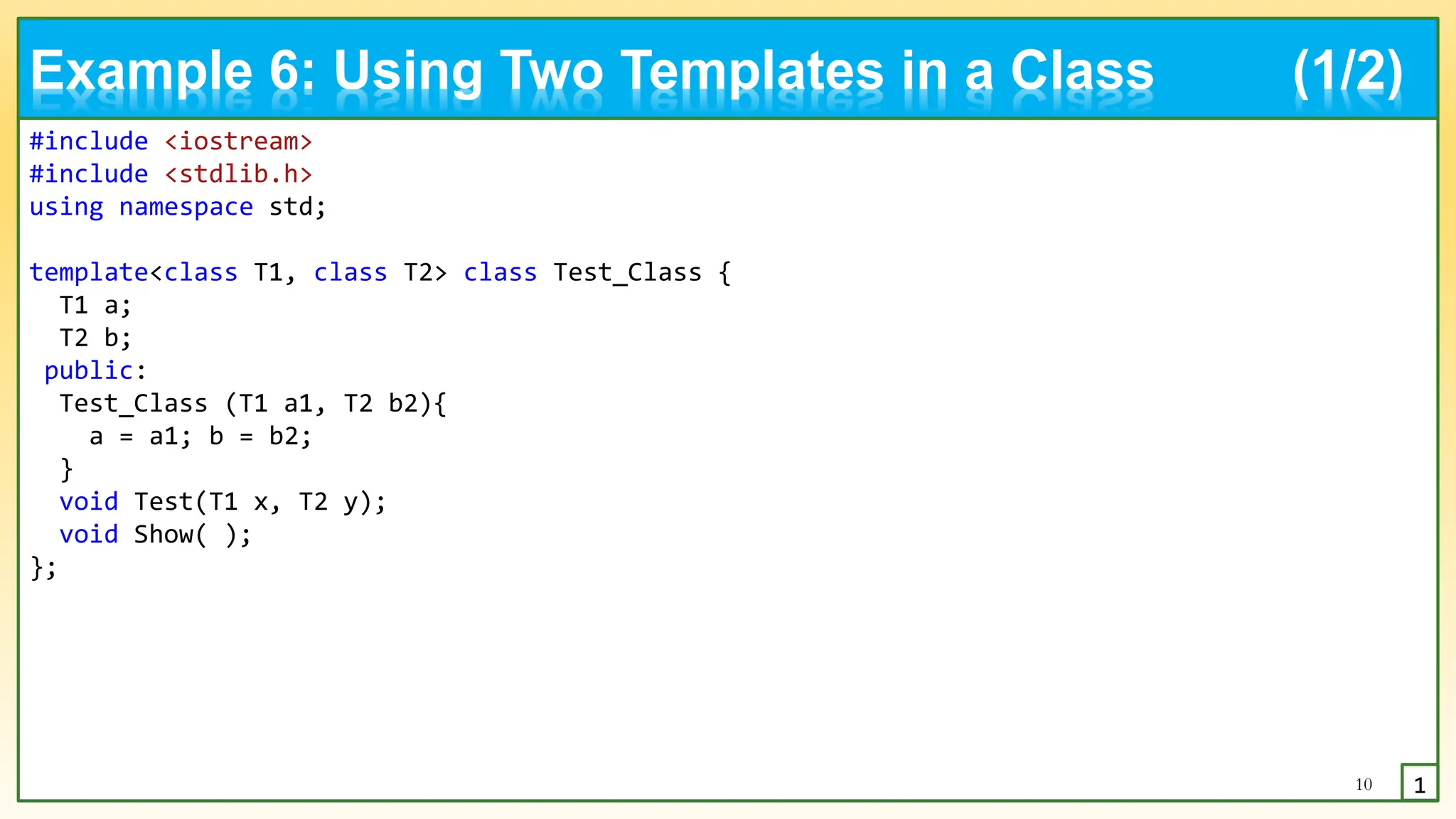 Example 6: Using Two Templates in a Class (1/2)

#include <iostream>
#include <stdlib.h>
using namespace std;

template<class T1, class T2> class Test_Class {
  T1 a;
  T2 b;
 public:
  Test_Class (T1 a1, T2 b2){
    a = a1; b = b2;
  }
  void Test(T1 x, T2 y);
  void Show( );
};

10

1